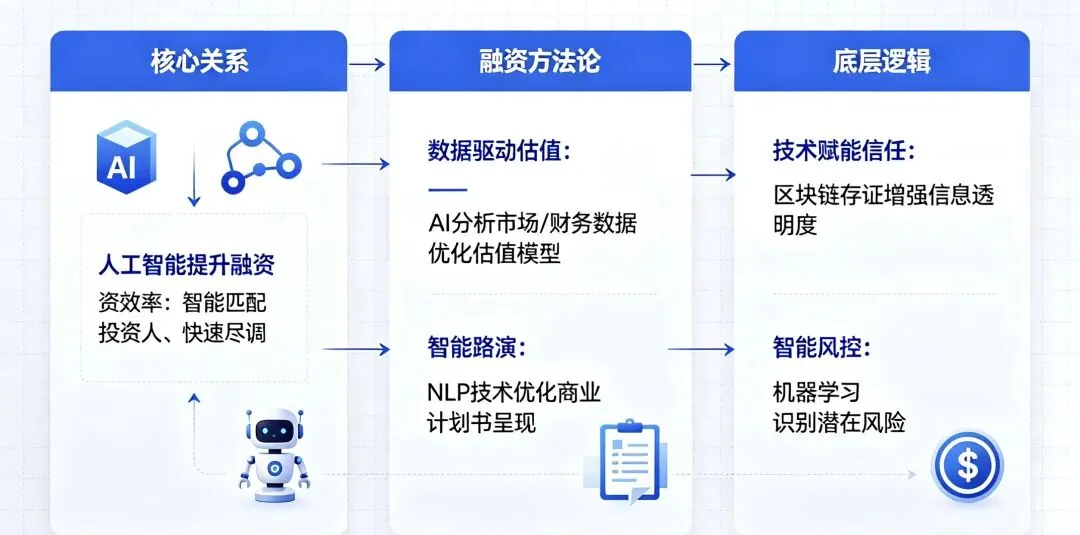 核心关系

AI

人工智能提升融资

资效率：智能匹配投资人、快速尽调

融资方法论

数据驱动估值：

AI分析市场/财务数据优化估值模型

智能路演：

NLP技术优化商业计划书呈现

底层逻辑

技术赋能信任：

区块链存证增强信息透明度

智能风控：

机器学习识别潜在风险

$